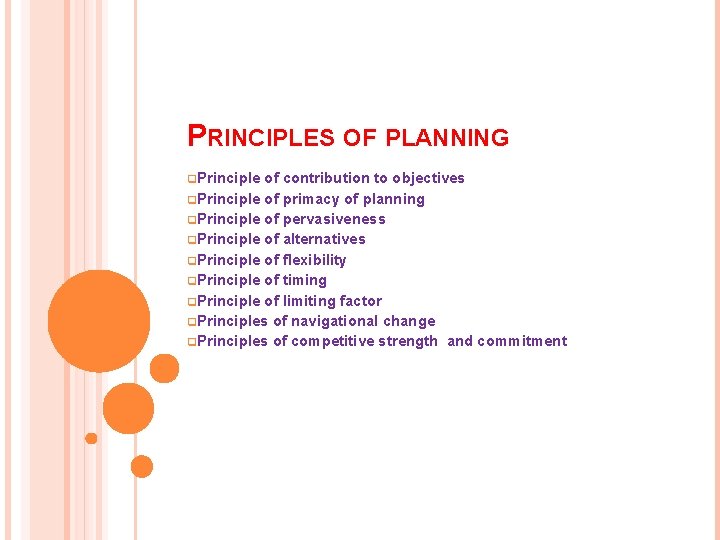 PRINCIPLES OF PLANNING

Principle of contribution to objectives
Principle of primacy of planning
Principle of pervasiveness
Principle of alternatives
Principle of flexibility
Principle of timing
Principle of limiting factor
Principles of navigational change
Principles of competitive strength and commitment